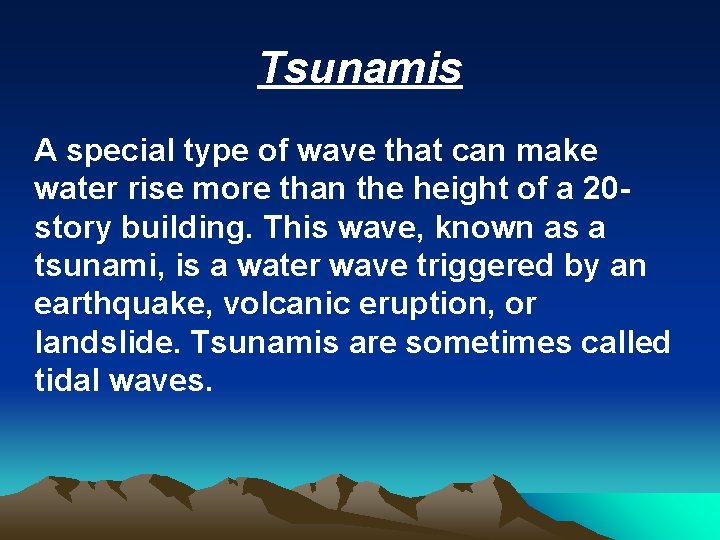 Tsunamis

A special type of wave that can make water rise more than the height of a 20-story building. This wave, known as a tsunami, is a water wave triggered by an earthquake, volcanic eruption, or landslide. Tsunamis are sometimes called tidal waves.